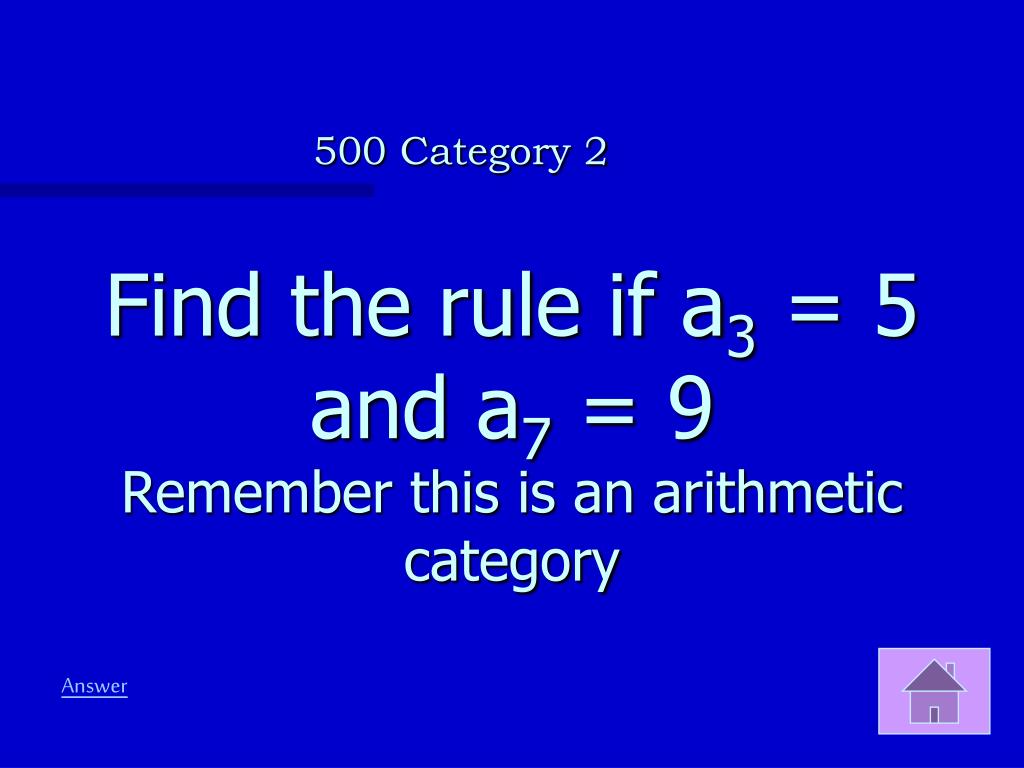 500 Category 2

Find the rule if $a_3 = 5$ and $a_7 = 9$
Remember this is an arithmetic category

Answer